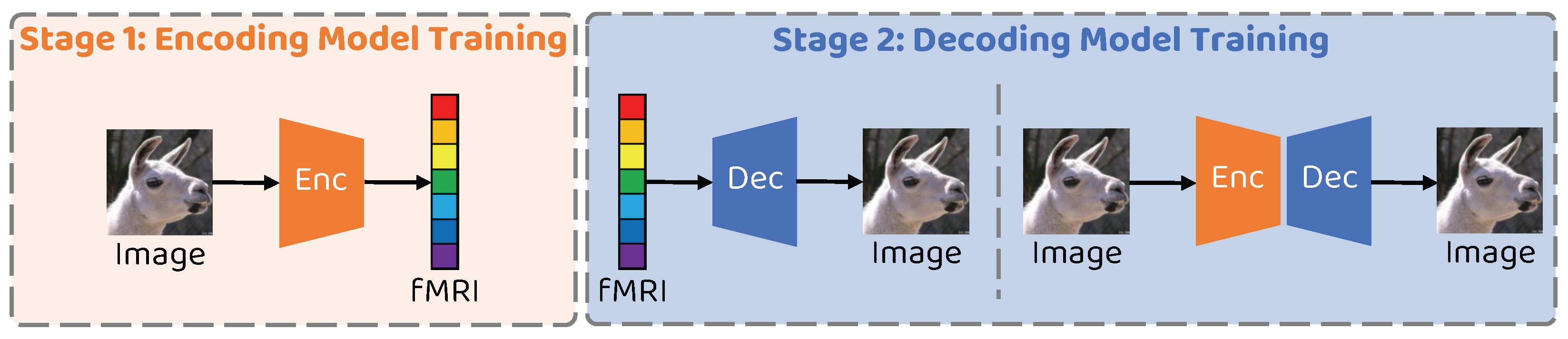 Stage 1: Encoding Model Training

Image

Enc

fMRI

Stage 2: Decoding Model Training

fMRI

Dec

Image

Image

Enc

Dec

Image